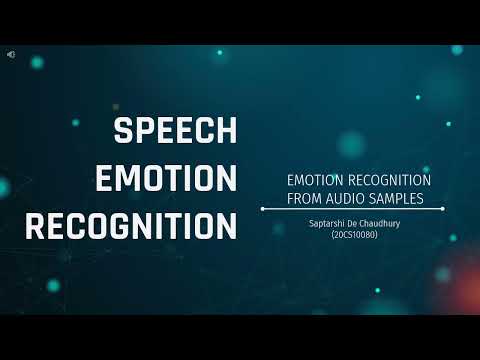 SPEECH EMOTION RECOGNITION

EMOTION RECOGNITION FROM AUDIO SAMPLES

Saptarshi De Chaudhury
(20CS10080)